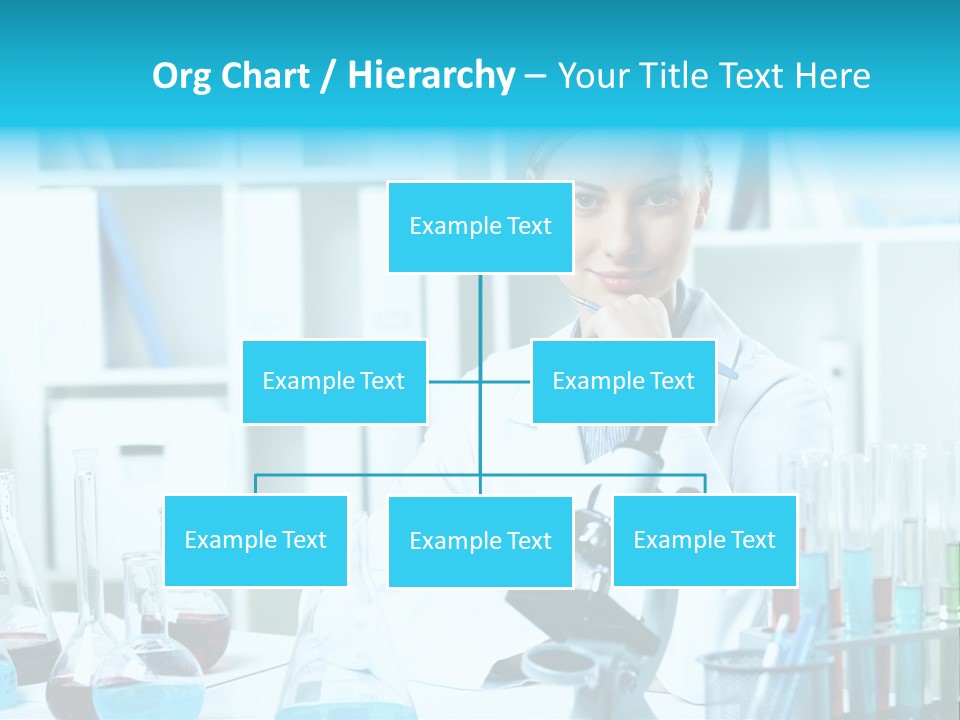 Org Chart / Hierarchy – Your Title Text Here

Example Text

Example Text

Example Text

Example Text

Example Text

Example Text